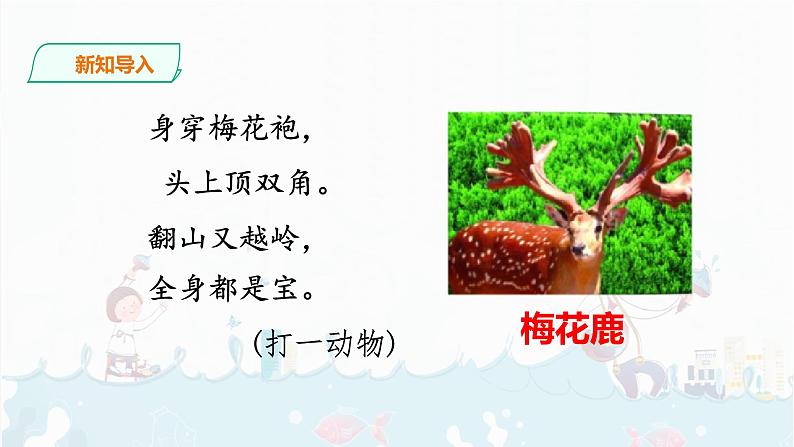 新知导入

身穿梅花袍，
头上顶双角。
翻山又越岭，
全身都是宝。
（打一动物）

梅花鹿